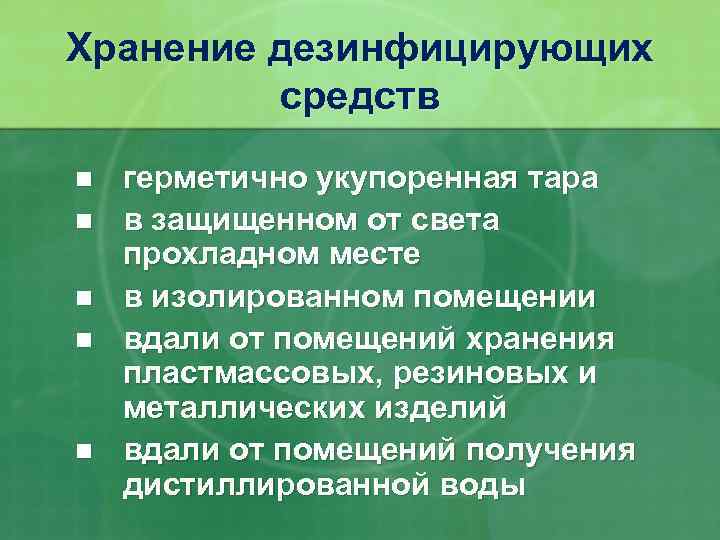 Хранение дезинфицирующих средств

■ герметично укупоренная тара
■ в защищенном от света прохладном месте
■ в изолированном помещении
■ вдали от помещений хранения пластмассовых, резиновых и металлических изделий
■ вдали от помещений получения дистиллированной воды